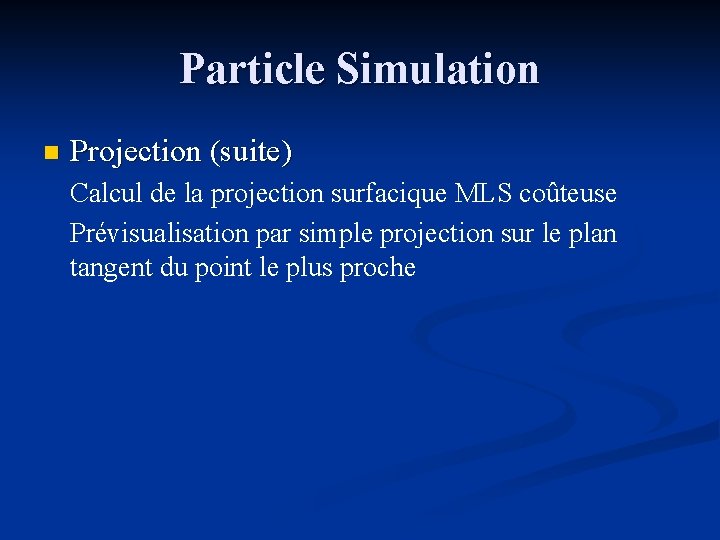 Particle Simulation

Projection (suite)

Calcul de la projection surfacique MLS coûteuse

Prévisualisation par simple projection sur le plan tangent du point le plus proche